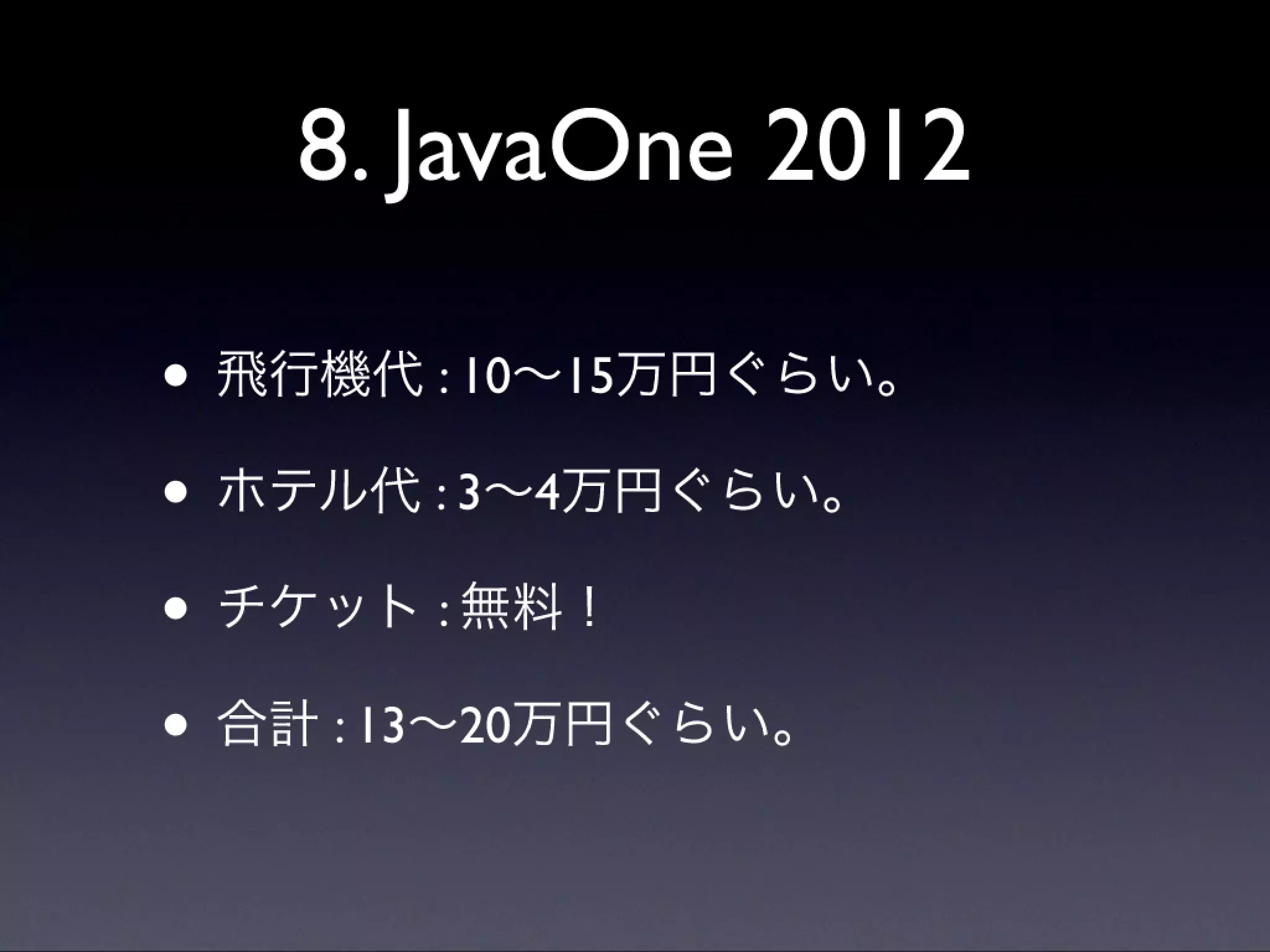 8. JavaOne 2012

• 飛行機代 : 10〜15万円ぐらい。

• ホテル代 : 3〜4万円ぐらい。

• チケット : 無料！

• 合計 : 13〜20万円ぐらい。